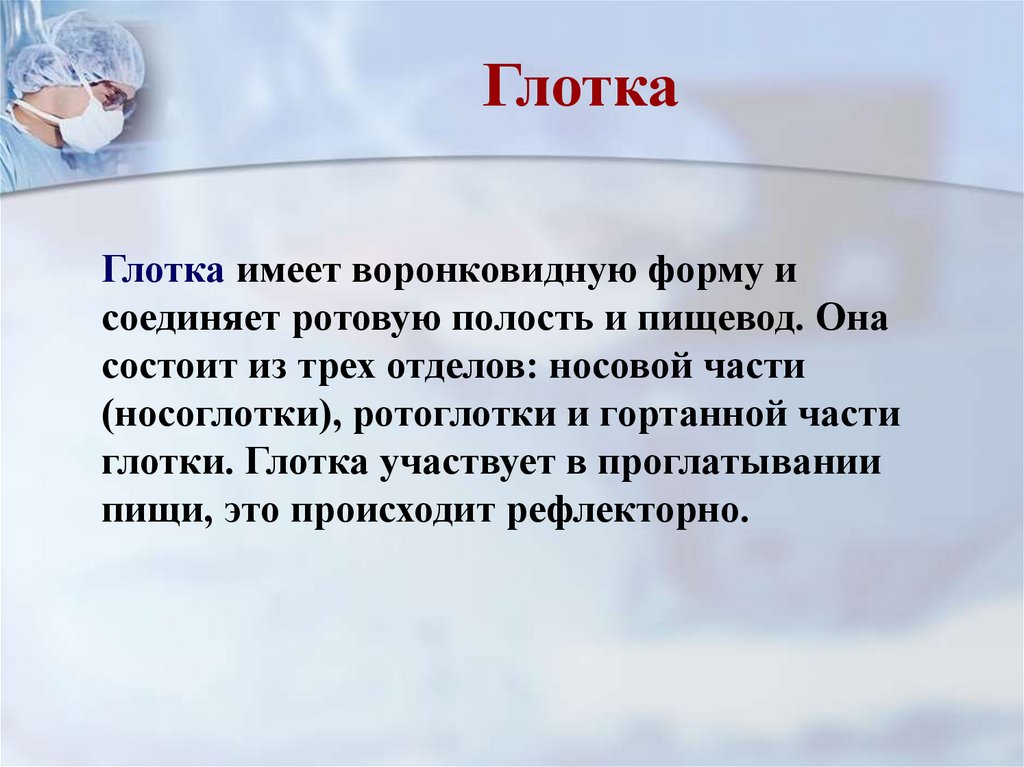 Глотка

Глотка имеет воронковидную форму и соединяет ротовую полость и пищевод. Она состоит из трех отделов: носовой части (носоглотки), ротоглотки и гортанной части глотки. Глотка участвует в проглатывании пищи, это происходит рефлекторно.